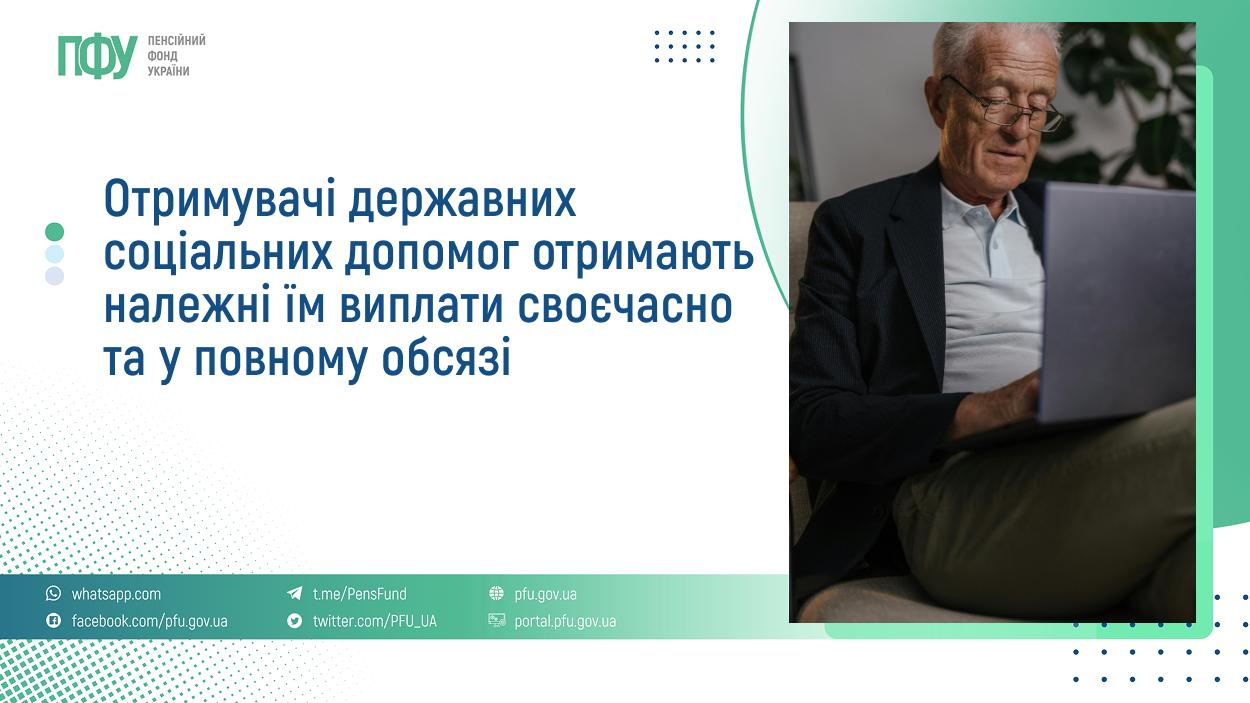 ПФУ ПЕНСІЙНИЙ ФОНД УКРАЇНИ

Отримувачі державних соціальних допомог отримають належні їм виплати своєчасно та у повному обсязі

whatsapp.com
facebook.com/pfu.gov.ua
t.me/PensFund
twitter.com/PFU_UA
pfu.gov.ua
portal.pfu.gov.ua